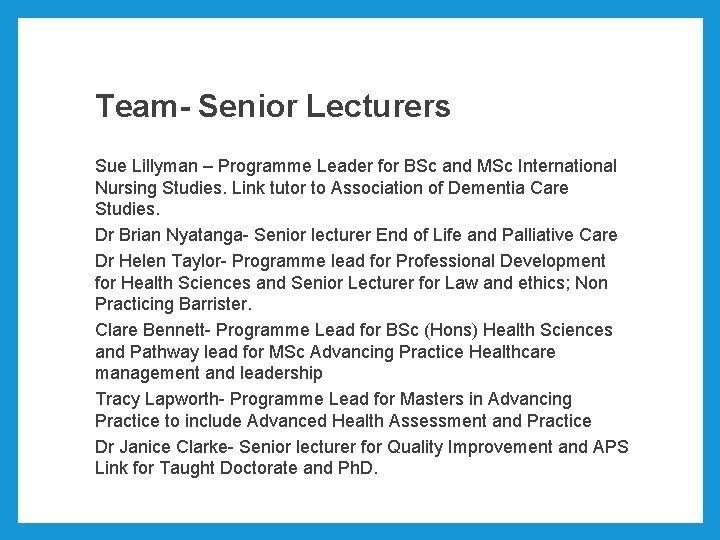 Team- Senior Lecturers

Sue Lillyman – Programme Leader for BSc and MSc International Nursing Studies. Link tutor to Association of Dementia Care Studies.

Dr Brian Nyatanga- Senior lecturer End of Life and Palliative Care

Dr Helen Taylor- Programme lead for Professional Development for Health Sciences and Senior Lecturer for Law and ethics; Non Practicing Barrister.

Clare Bennett- Programme Lead for BSc (Hons) Health Sciences and Pathway lead for MSc Advancing Practice Healthcare management and leadership

Tracy Lapworth- Programme Lead for Masters in Advancing Practice to include Advanced Health Assessment and Practice

Dr Janice Clarke- Senior lecturer for Quality Improvement and APS Link for Taught Doctorate and PhD.